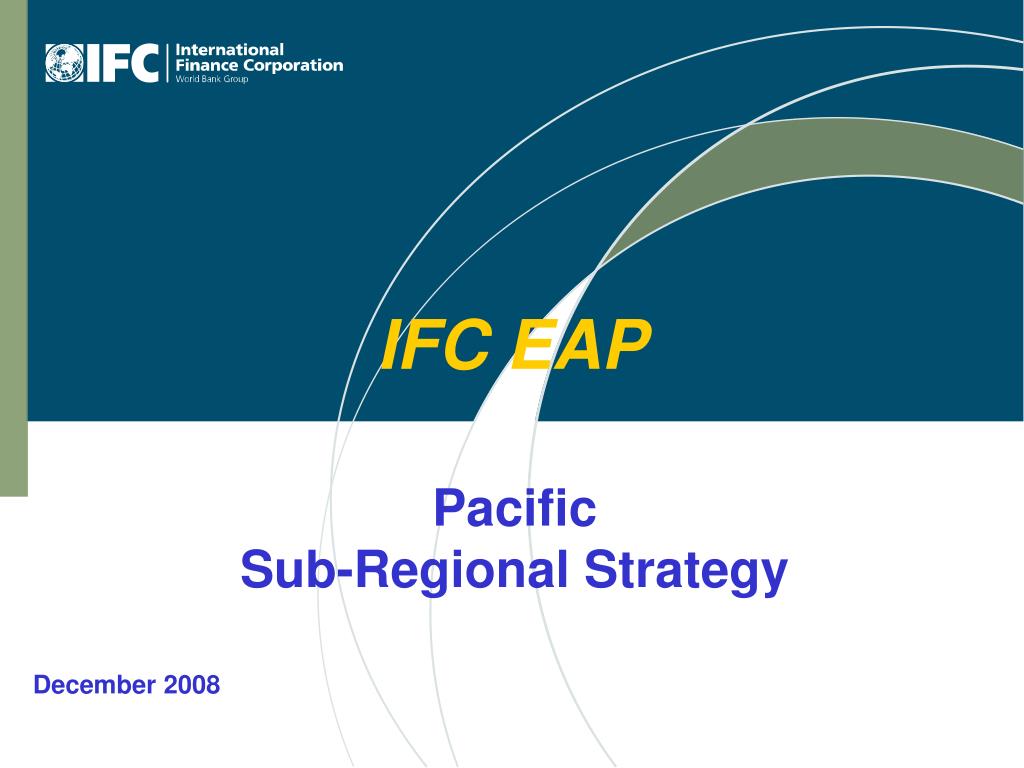 IFC International Finance Corporation World Bank Group

IFC EAP

Pacific
Sub-Regional Strategy

December 2008